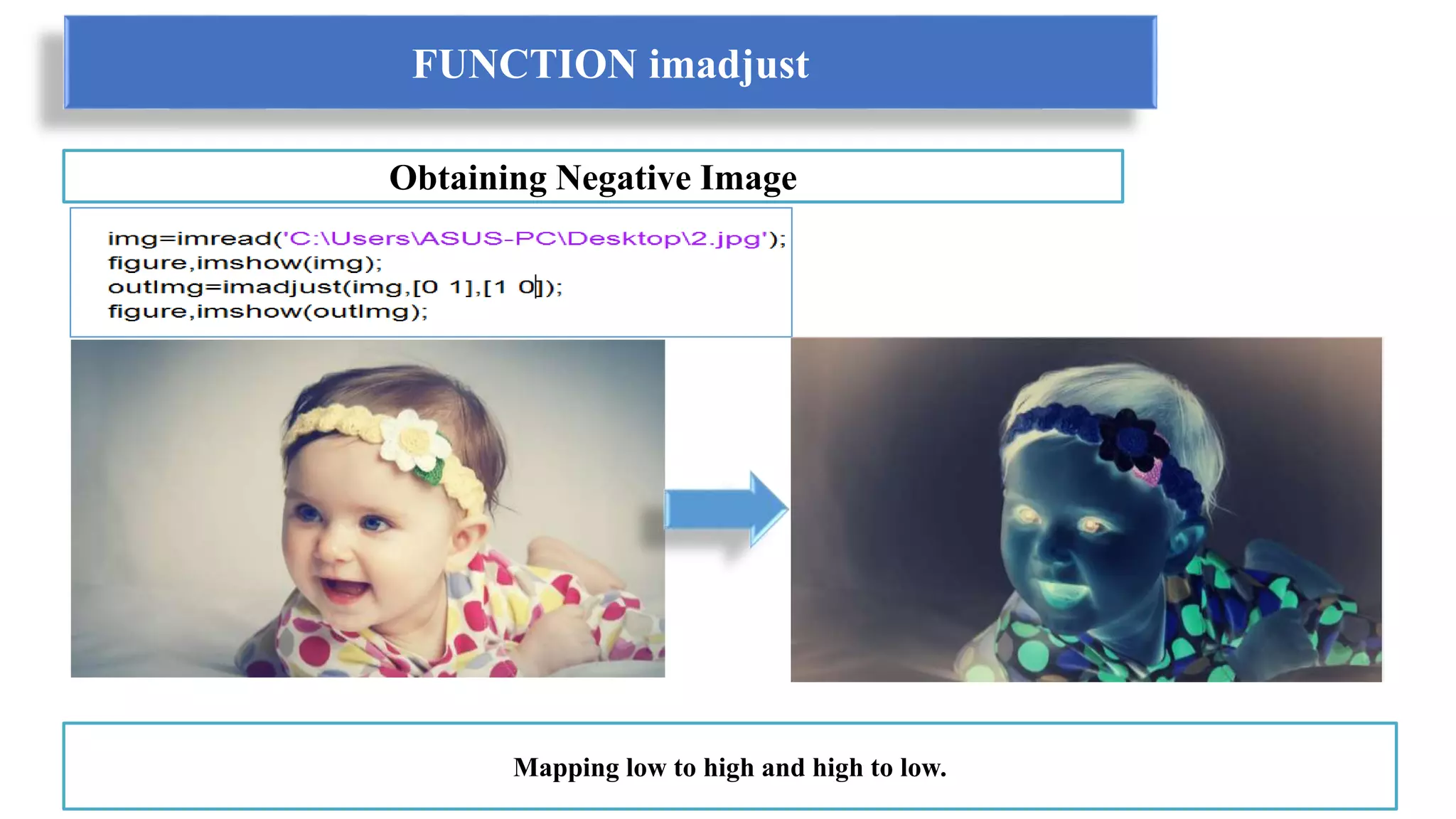 FUNCTION imadjust

Obtaining Negative Image

img=imread('C:\Users\ASUS-PC\Desktop\2.jpg');
figure,imshow(img);
outImg=imadjust(img,[0 1],[1 0]);
figure,imshow(outImg);

Mapping low to high and high to low.